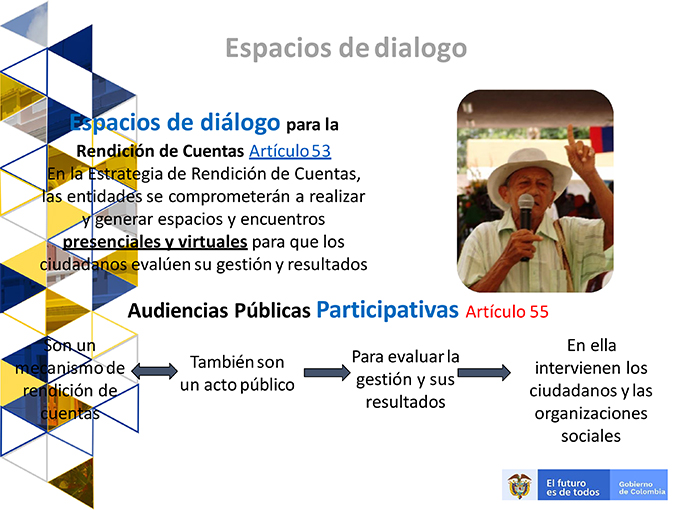 Espacios de dialogo

Espacios de diálogo para la Rendición de Cuentas Artículo 53
En la Estrategia de Rendición de Cuentas, las entidades se comprometerán a realizar y generar espacios y encuentros presenciales y virtuales para que los ciudadanos evalúen su gestión y resultados

Audiencias Públicas Participativas Artículo 55

Son un mecanismo de rendición de cuentas

También son un acto público

Para evaluar la gestión y sus resultados

En ella intervienen los ciudadanos y las organizaciones sociales

El futuro es de todos
Gobierno de Colombia